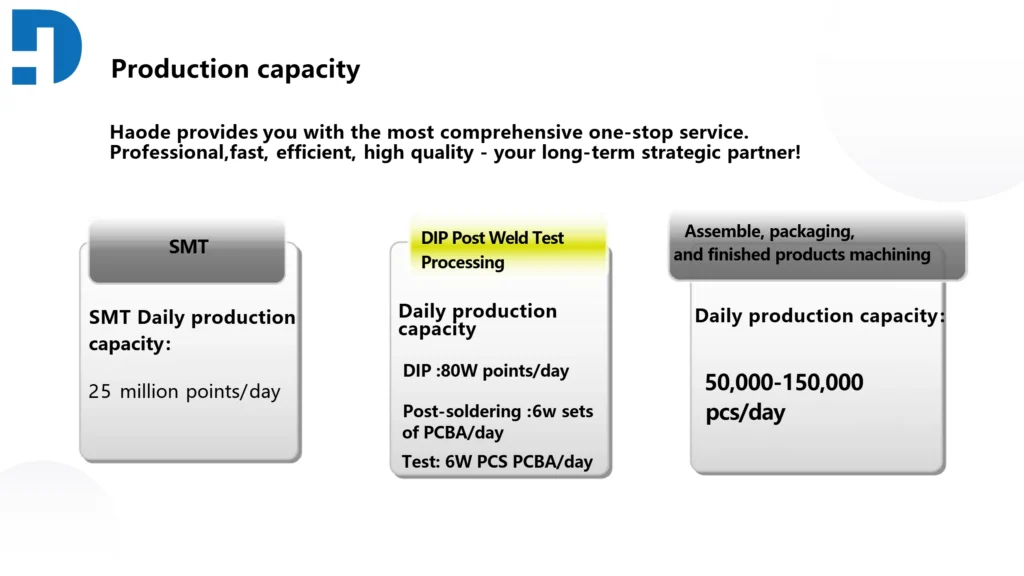 Production capacity

Haode provides you with the most comprehensive one-stop service.
Professional,fast, efficient, high quality - your long-term strategic partner!

SMT

SMT Daily production capacity:

25 million points/day

DIP Post Weld Test Processing

Daily production capacity

DIP :80W points/day

Post-soldering :6w sets of PCBA/day

Test: 6W PCS PCBA/day

Assemble, packaging, and finished products machining

Daily production capacity:

50,000-150,000 pcs/day